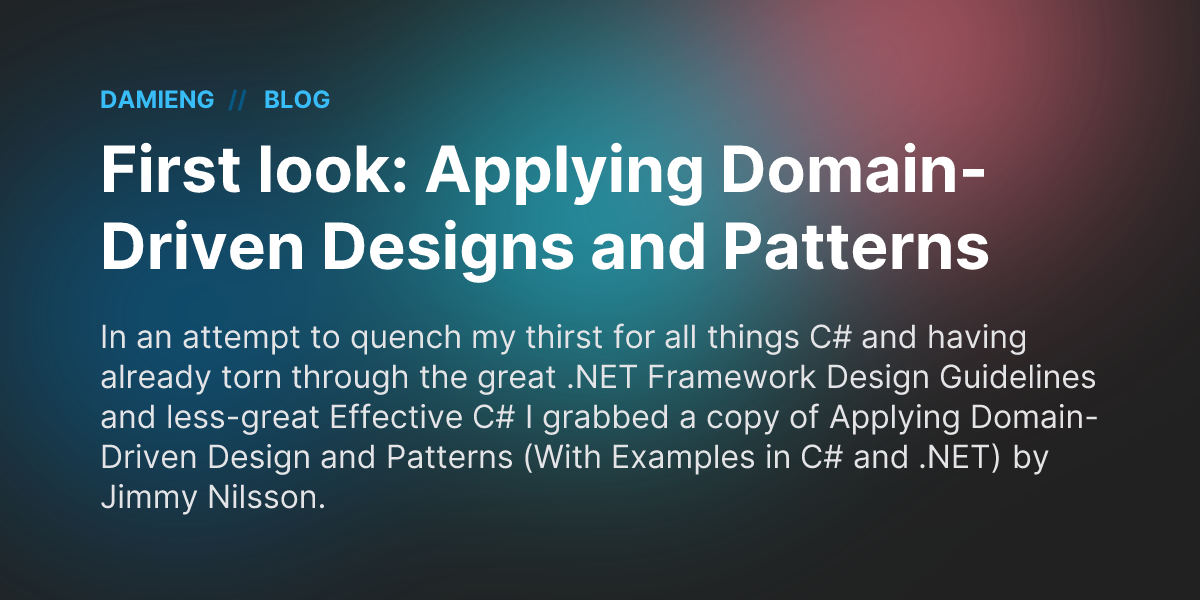 DAMIENG // BLOG

First look: Applying Domain-Driven Designs and Patterns

In an attempt to quench my thirst for all things C# and having already torn through the great .NET Framework Design Guidelines and less-great Effective C# I grabbed a copy of Applying Domain-Driven Design and Patterns (With Examples in C# and .NET) by Jimmy Nilsson.